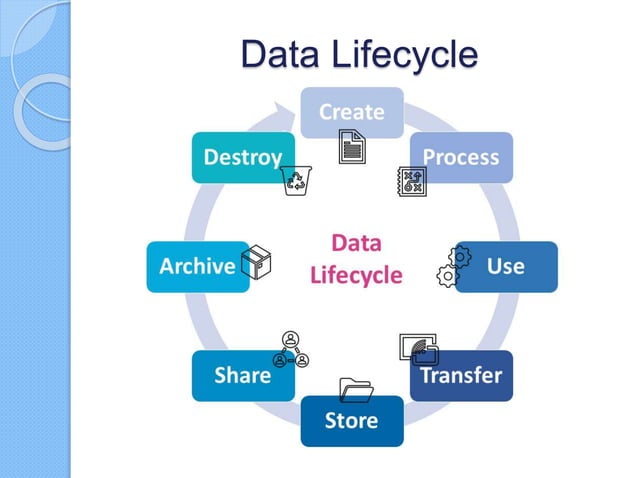 Data Lifecycle

Create

Process

Use

Transfer

Store

Share

Archive

Destroy

Data Lifecycle